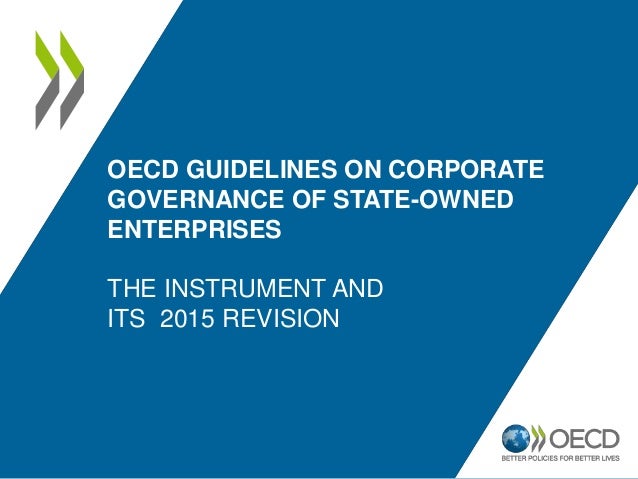 OECD GUIDELINES ON CORPORATE GOVERNANCE OF STATE-OWNED ENTERPRISES

THE INSTRUMENT AND ITS 2015 REVISION

OECD
BETTER POLICIES FOR BETTER LIVES